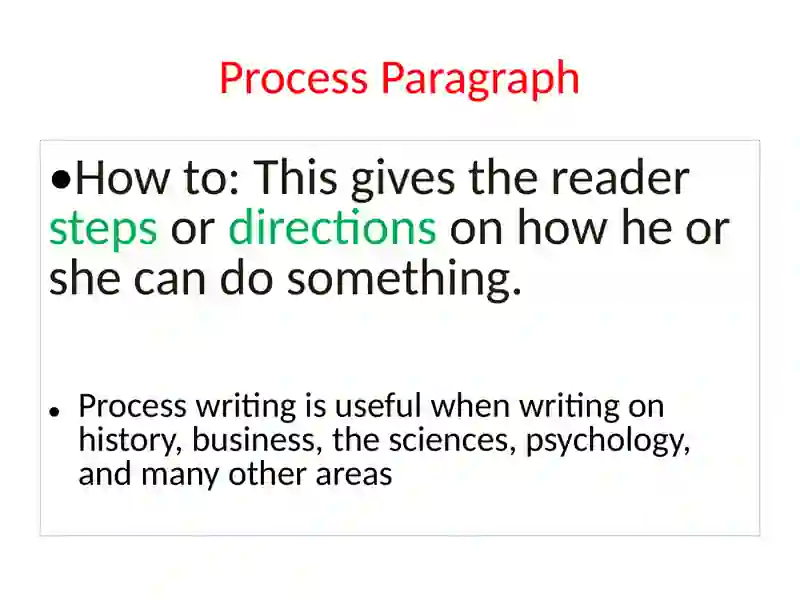 Process Paragraph

•How to: This gives the reader steps or directions on how he or she can do something.

• Process writing is useful when writing on history, business, the sciences, psychology, and many other areas